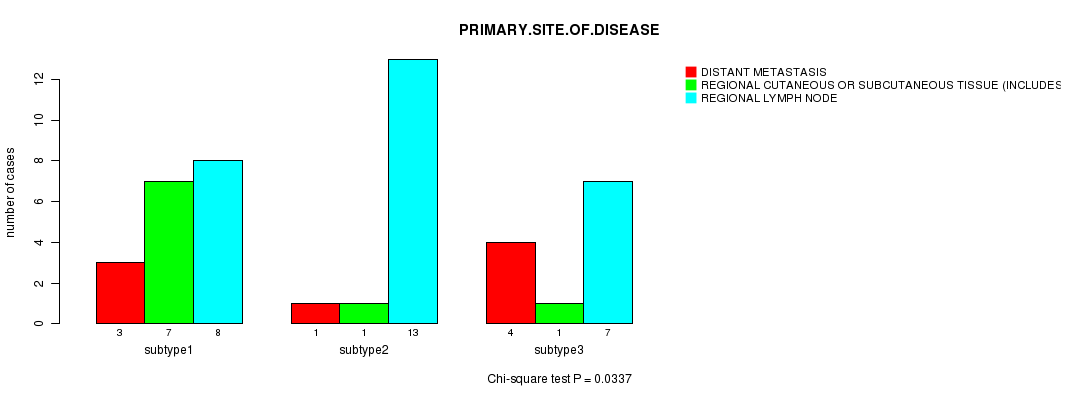 PRIMARY.SITE.OF.DISEASE

DISTANT METASTASIS
REGIONAL CUTANEOUS OR SUBCUTANEOUS TISSUE (INCLUDES
REGIONAL LYMPH NODE

number of cases

0
2
4
6
8
10
12

3 7 8
subtype1

1 1 13
subtype2

4 1 7
subtype3

Chi-square test P = 0.0337